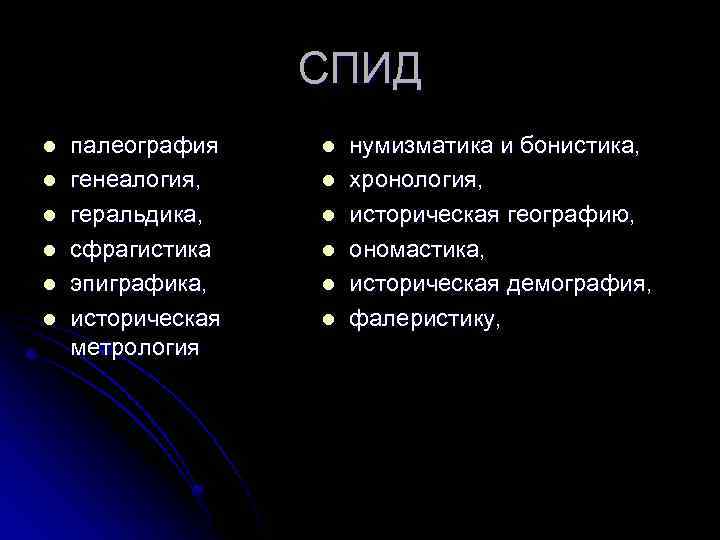 СПИД

- палеография
- генеалогия,
- геральдика,
- сфрагистика
- эпиграфика,
- историческая метрология

- нумизматика и бонистика,
- хронология,
- историческая географию,
- ономастика,
- историческая демография,
- фалеристику,